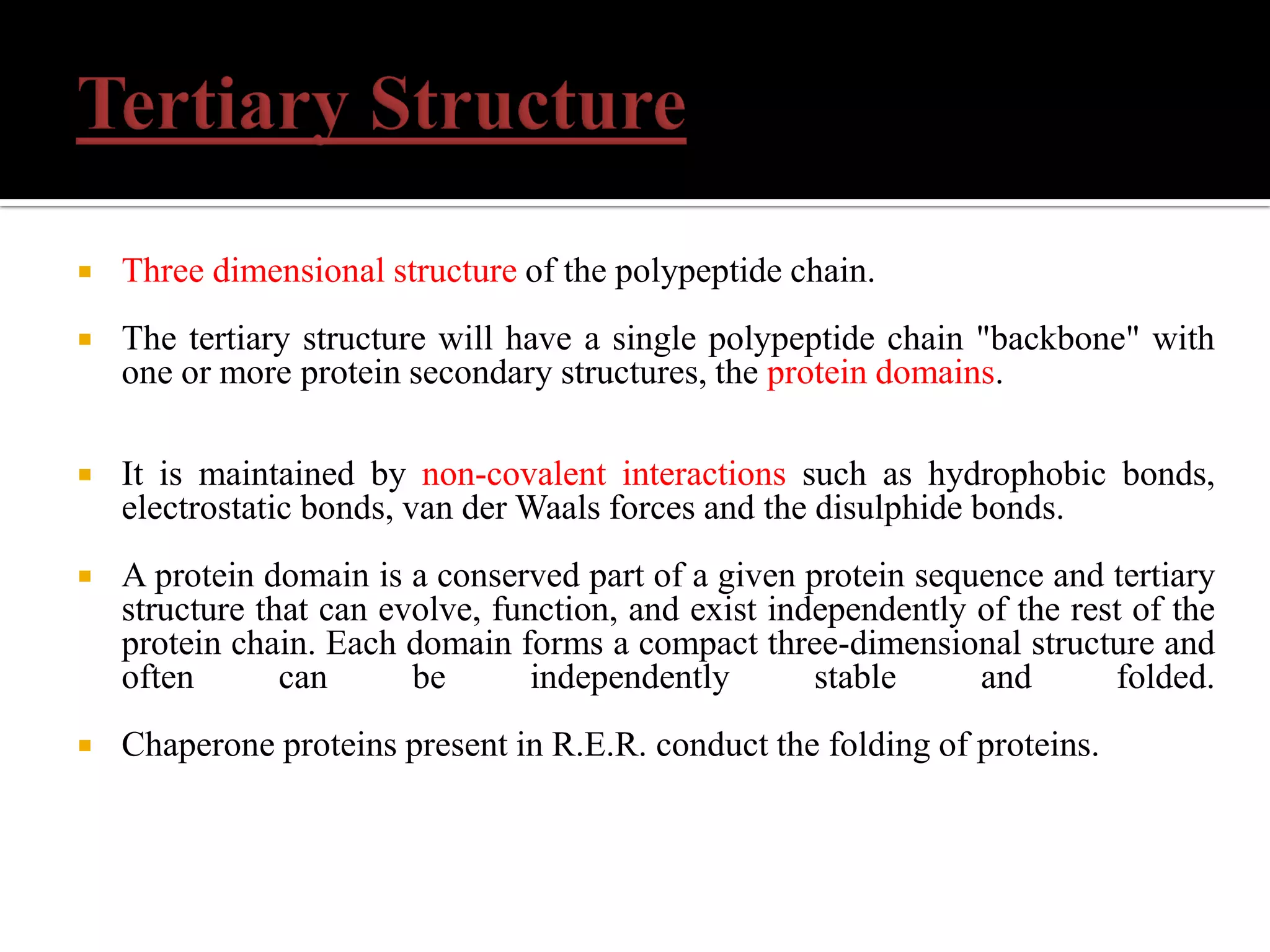 Tertiary Structure

▪ Three dimensional structure of the polypeptide chain.

▪ The tertiary structure will have a single polypeptide chain "backbone" with one or more protein secondary structures, the protein domains.

▪ It is maintained by non-covalent interactions such as hydrophobic bonds, electrostatic bonds, van der Waals forces and the disulphide bonds.

▪ A protein domain is a conserved part of a given protein sequence and tertiary structure that can evolve, function, and exist independently of the rest of the protein chain. Each domain forms a compact three-dimensional structure and often can be independently stable and folded.

▪ Chaperone proteins present in R.E.R. conduct the folding of proteins.